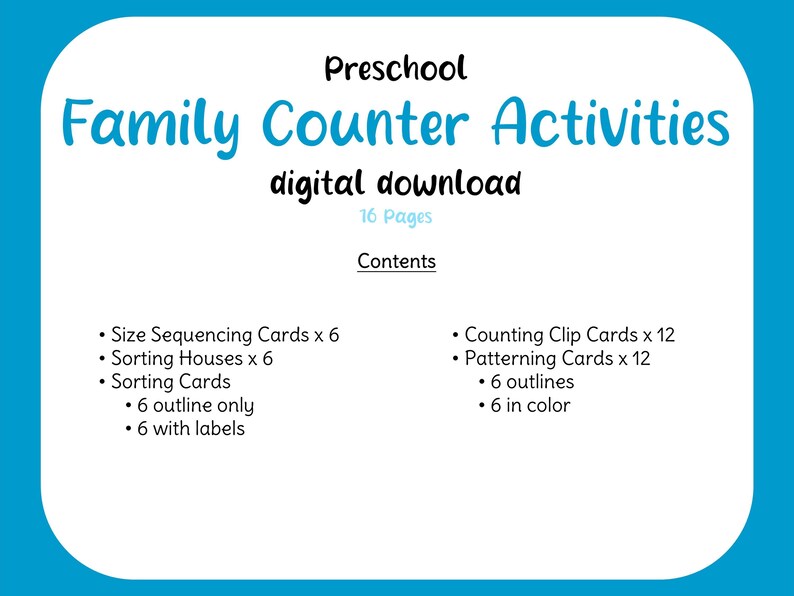 Preschool

Family Counter Activities

digital download

16 Pages

Contents

• Size Sequencing Cards x 6
• Sorting Houses x 6
• Sorting Cards
  • 6 outline only
  • 6 with labels

• Counting Clip Cards x 12
• Patterning Cards x 12
  • 6 outlines
  • 6 in color